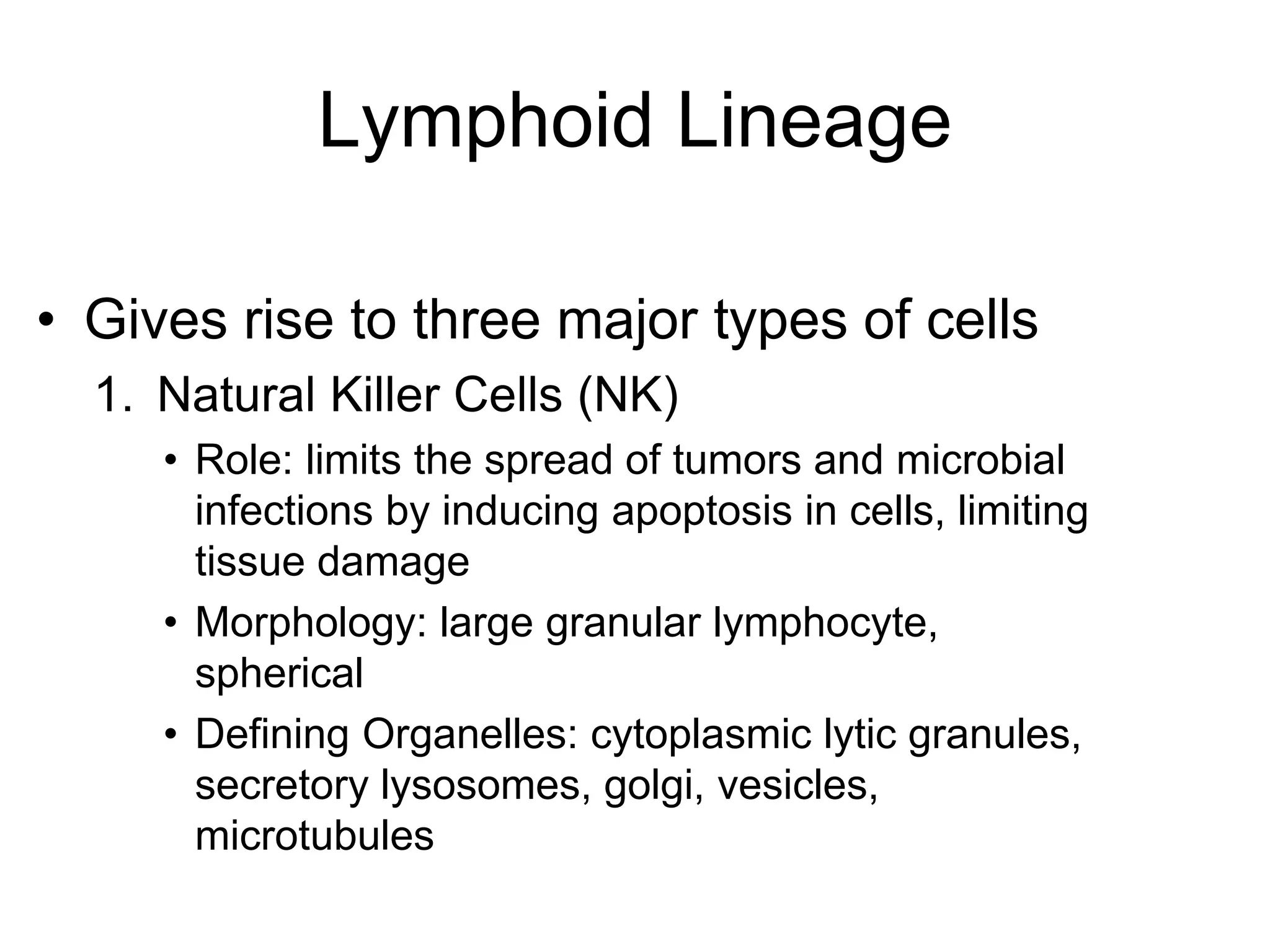 Lymphoid Lineage

• Gives rise to three major types of cells

1. Natural Killer Cells (NK)

• Role: limits the spread of tumors and microbial infections by inducing apoptosis in cells, limiting tissue damage

• Morphology: large granular lymphocyte, spherical

• Defining Organelles: cytoplasmic lytic granules, secretory lysosomes, golgi, vesicles, microtubules